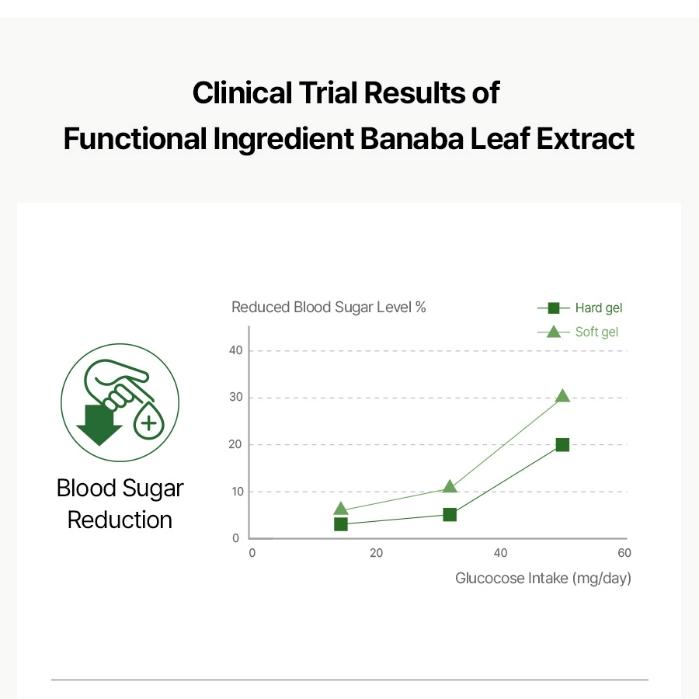 Clinical Trial Results of
Functional Ingredient Banaba Leaf Extract

Blood Sugar Reduction

Reduced Blood Sugar Level %

Hard gel
Soft gel

40
30
20
10
0

0
20
40
60

Glucocose Intake (mg/day)